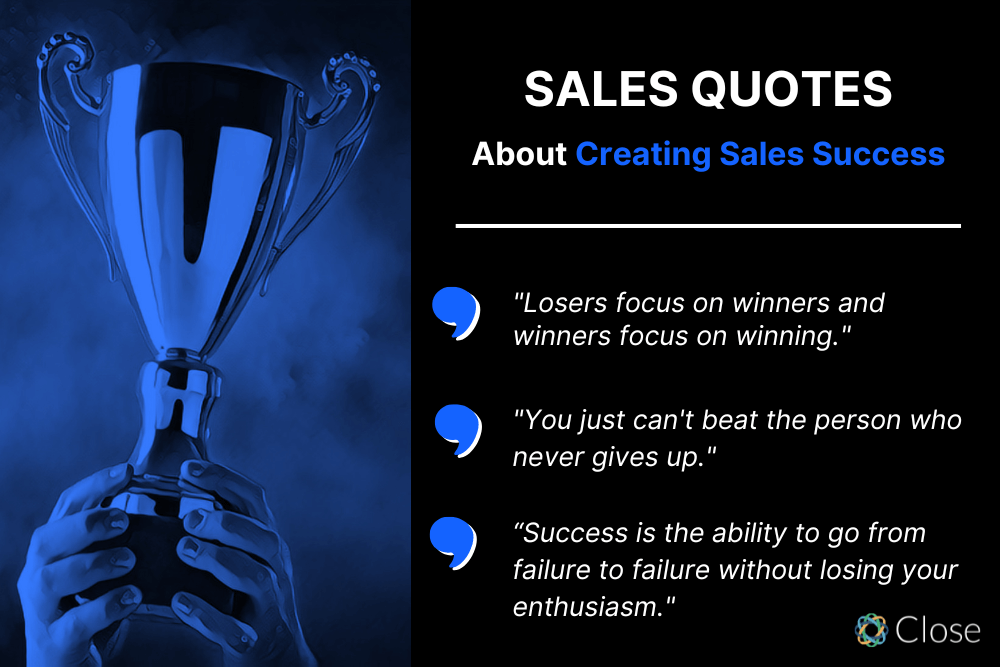 SALES QUOTES

About Creating Sales Success

"Losers focus on winners and winners focus on winning."

"You just can't beat the person who never gives up."

“Success is the ability to go from failure to failure without losing your enthusiasm."

Close